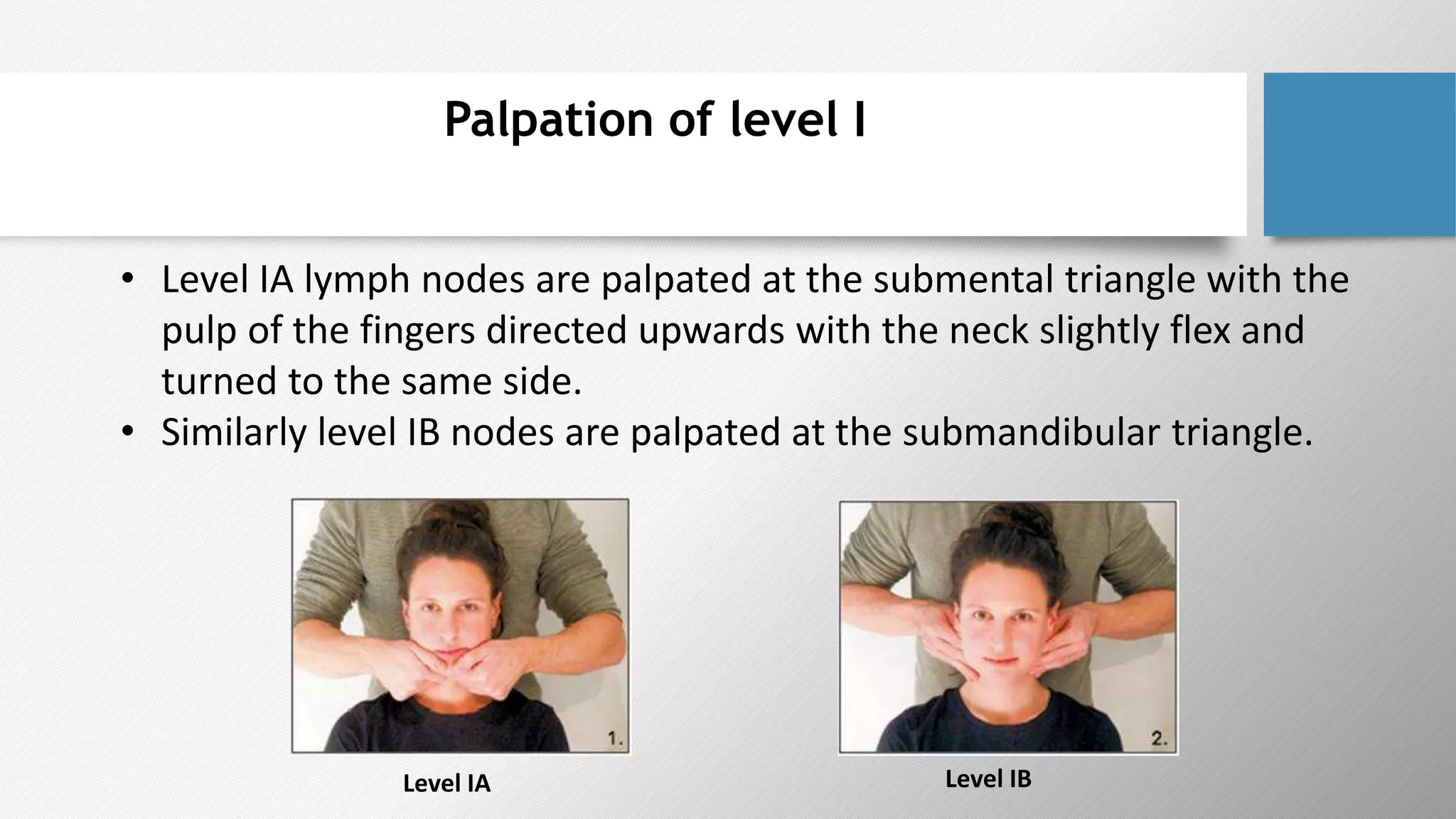 Palpation of level I

• Level IA lymph nodes are palpated at the submental triangle with the pulp of the fingers directed upwards with the neck slightly flex and turned to the same side.
• Similarly level IB nodes are palpated at the submandibular triangle.

1.

Level IA

2.

Level IB